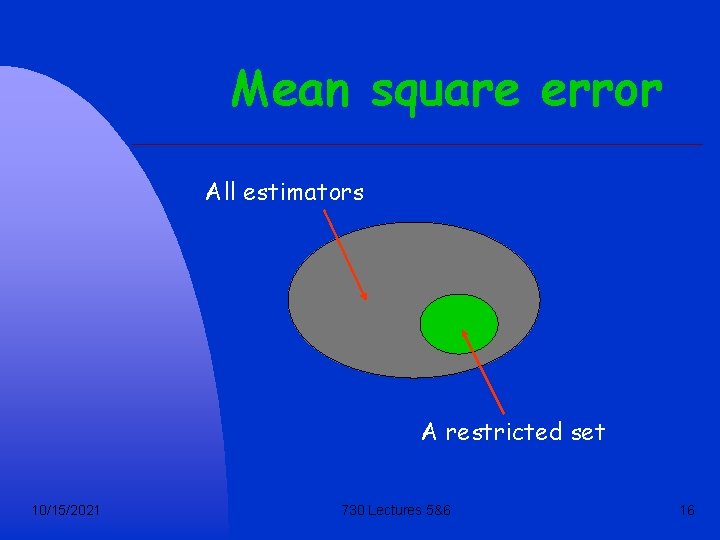 Mean square error

All estimators

A restricted set

10/15/2021

730 Lectures 5&6

16